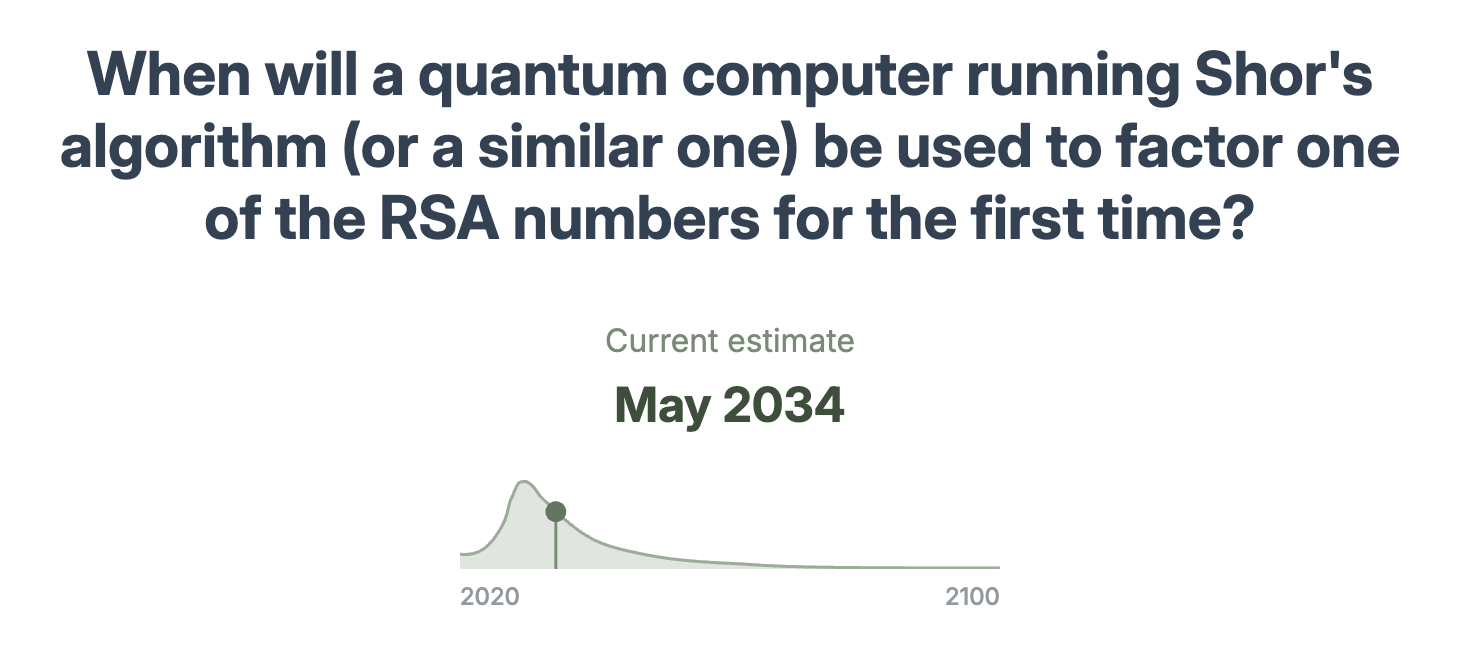 When will a quantum computer running Shor's algorithm (or a similar one) be used to factor one of the RSA numbers for the first time?

Current estimate

May 2034

2020

2100